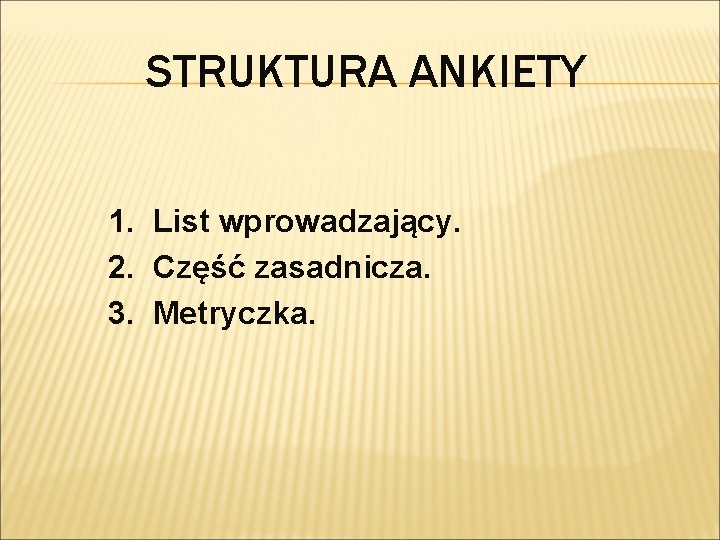 STRUKTURA ANKIETY

1. List wprowadzający.
2. Część zasadnicza.
3. Metryczka.